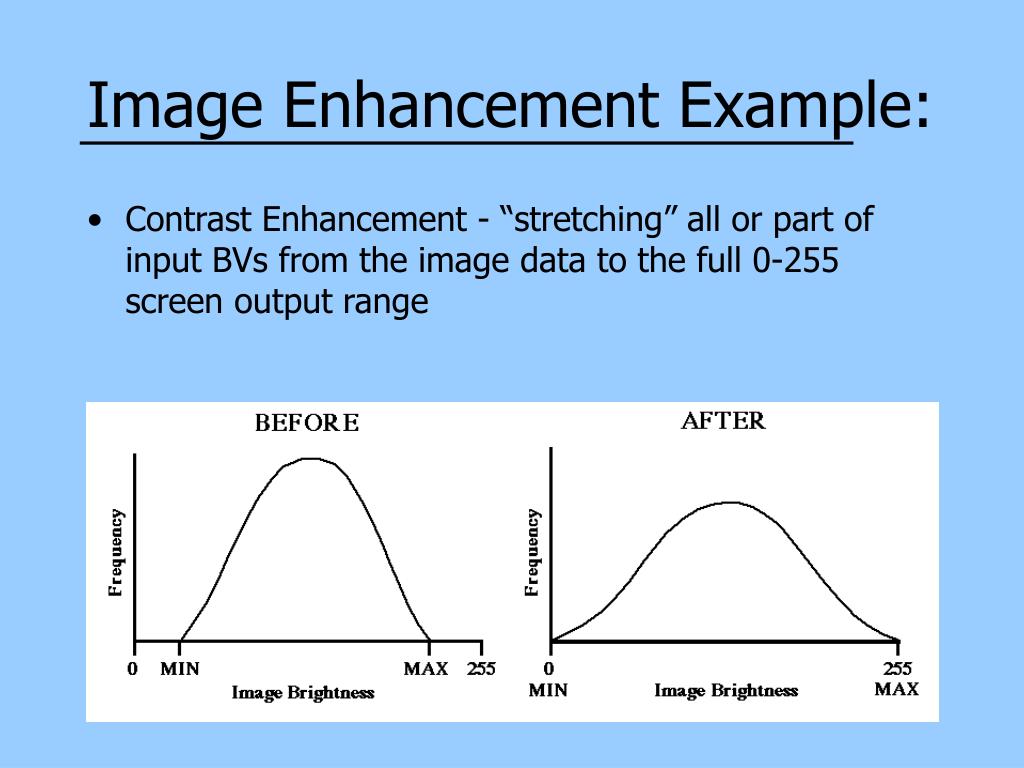 Image Enhancement Example:

• Contrast Enhancement - “stretching” all or part of input BVs from the image data to the full 0-255 screen output range

BEFORE

Frequency

0 MIN MAX 255

Image Brightness

AFTER

Frequency

0 255

MIN Image Brightness MAX